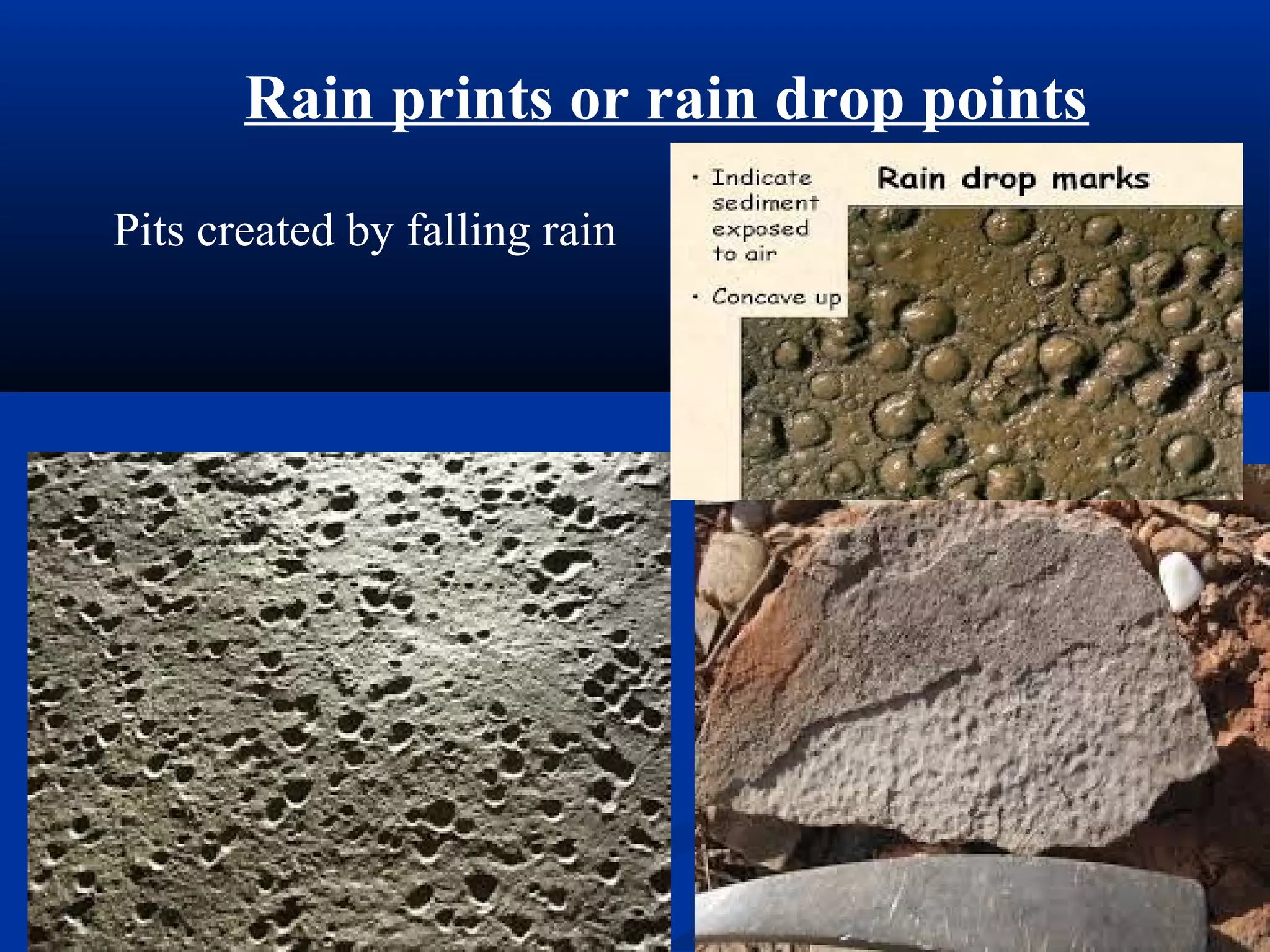 Rain prints or rain drop points

Pits created by falling rain

Rain drop marks

• Indicate sediment exposed to air

• Concave up